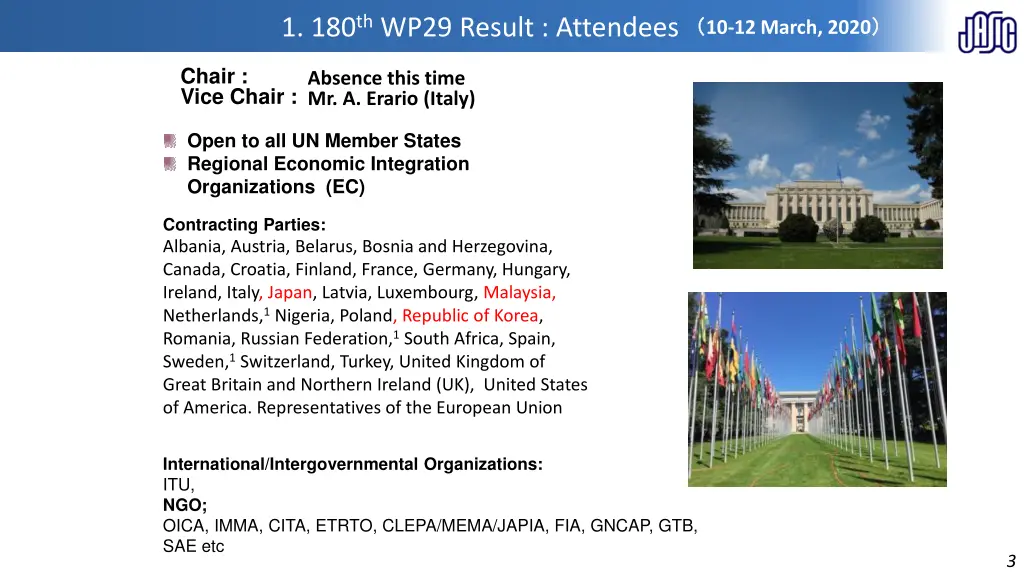 1. 180$^{th}$ WP29 Result : Attendees （10-12 March, 2020）

JASIC

Chair : Absence this time
Vice Chair : Mr. A. Erario (Italy)

Open to all UN Member States
Regional Economic Integration Organizations (EC)

Contracting Parties:
Albania, Austria, Belarus, Bosnia and Herzegovina, Canada, Croatia, Finland, France, Germany, Hungary, Ireland, Italy, Japan, Latvia, Luxembourg, Malaysia, Netherlands,$^1$ Nigeria, Poland, Republic of Korea, Romania, Russian Federation,$^1$ South Africa, Spain, Sweden,$^1$ Switzerland, Turkey, United Kingdom of Great Britain and Northern Ireland (UK), United States of America. Representatives of the European Union

International/Intergovernmental Organizations:
ITU,
NGO;
OICA, IMMA, CITA, ETRTO, CLEPA/MEMA/JAPIA, FIA, GNCAP, GTB, SAE etc

3